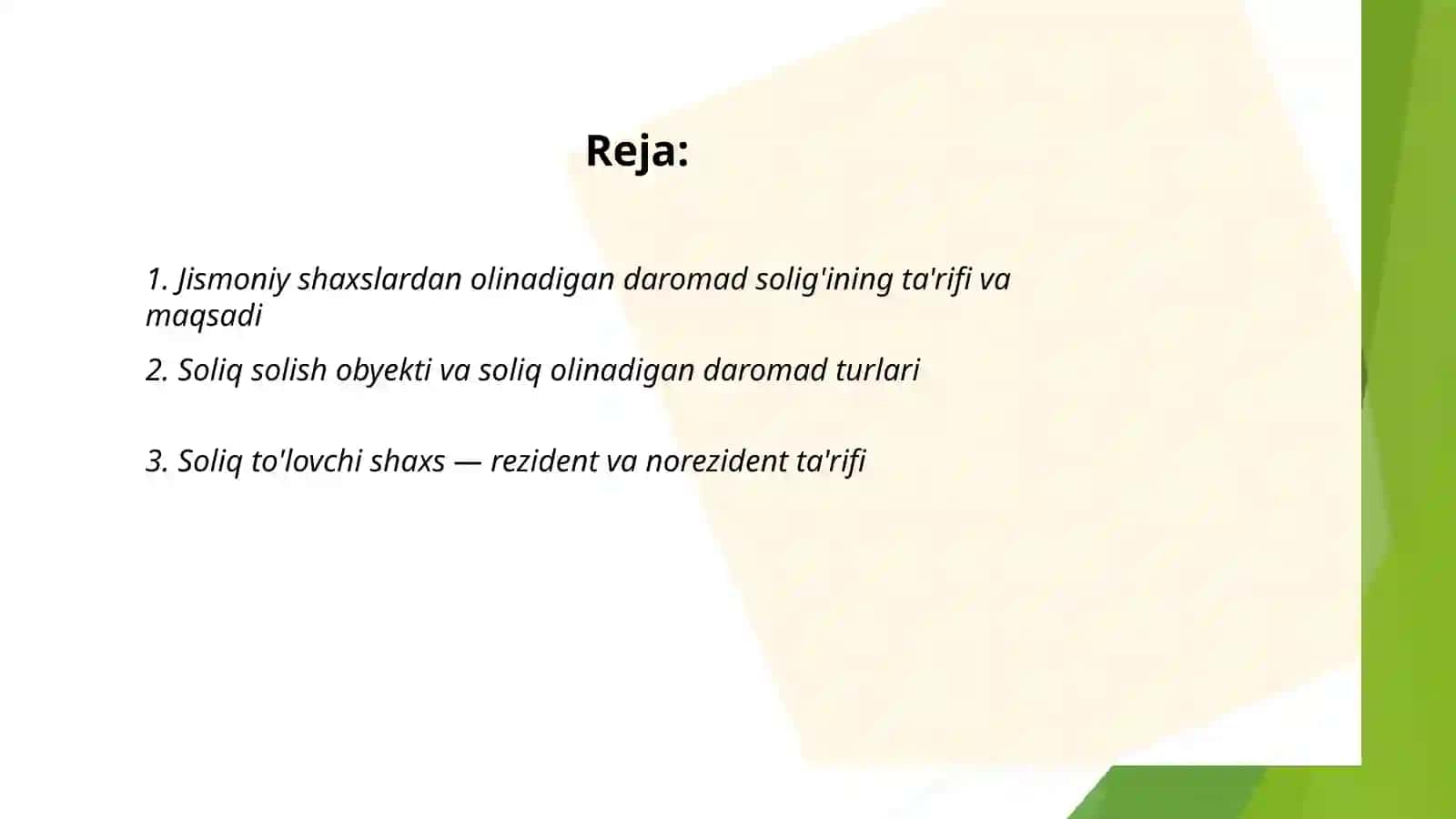 Reja:

1. Jismoniy shaxslardan olinadigan daromad solig'ining ta'rifi va maqsadi

2. Soliq solish obyekti va soliq olinadigan daromad turlari

3. Soliq to'lovchi shaxs — rezident va norezident ta'rifi